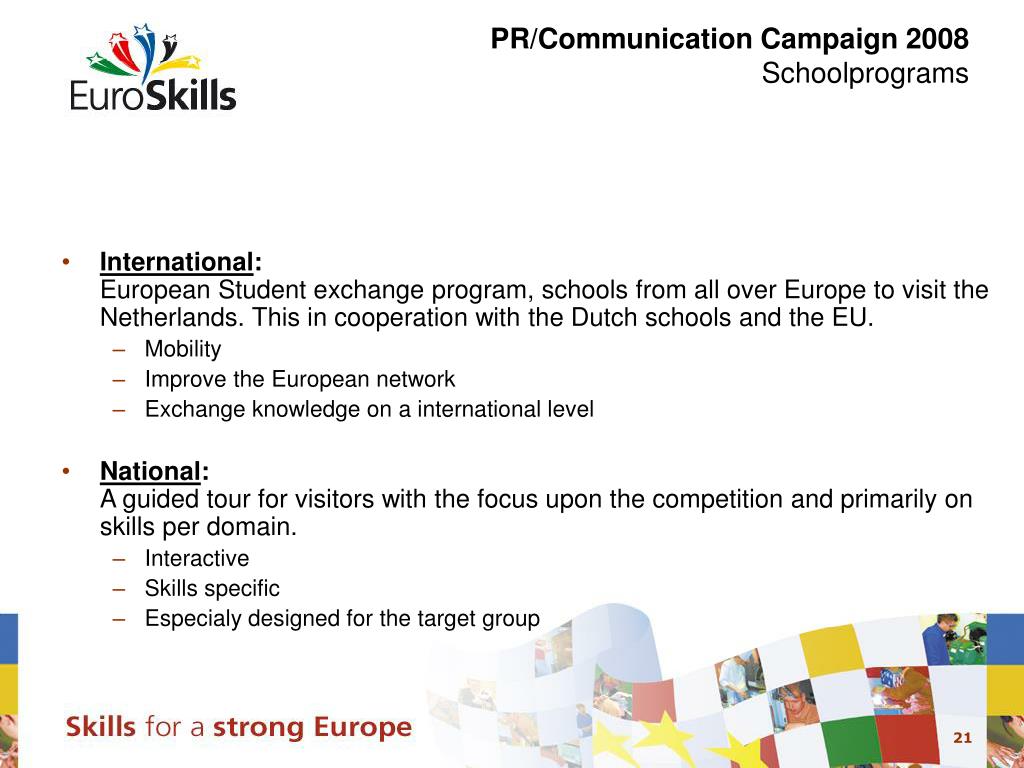 EuroSkills

PR/Communication Campaign 2008
Schoolprograms

• International:
European Student exchange program, schools from all over Europe to visit the Netherlands. This in cooperation with the Dutch schools and the EU.
– Mobility
– Improve the European network
– Exchange knowledge on a international level

• National:
A guided tour for visitors with the focus upon the competition and primarily on skills per domain.
– Interactive
– Skills specific
– Especialy designed for the target group

Skills for a strong Europe

21